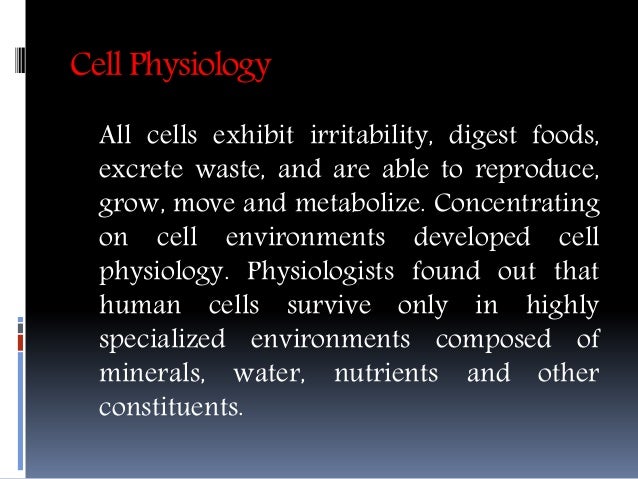 Cell Physiology

All cells exhibit irritability, digest foods, excrete waste, and are able to reproduce, grow, move and metabolize. Concentrating on cell environments developed cell physiology. Physiologists found out that human cells survive only in highly specialized environments composed of minerals, water, nutrients and other constituents.